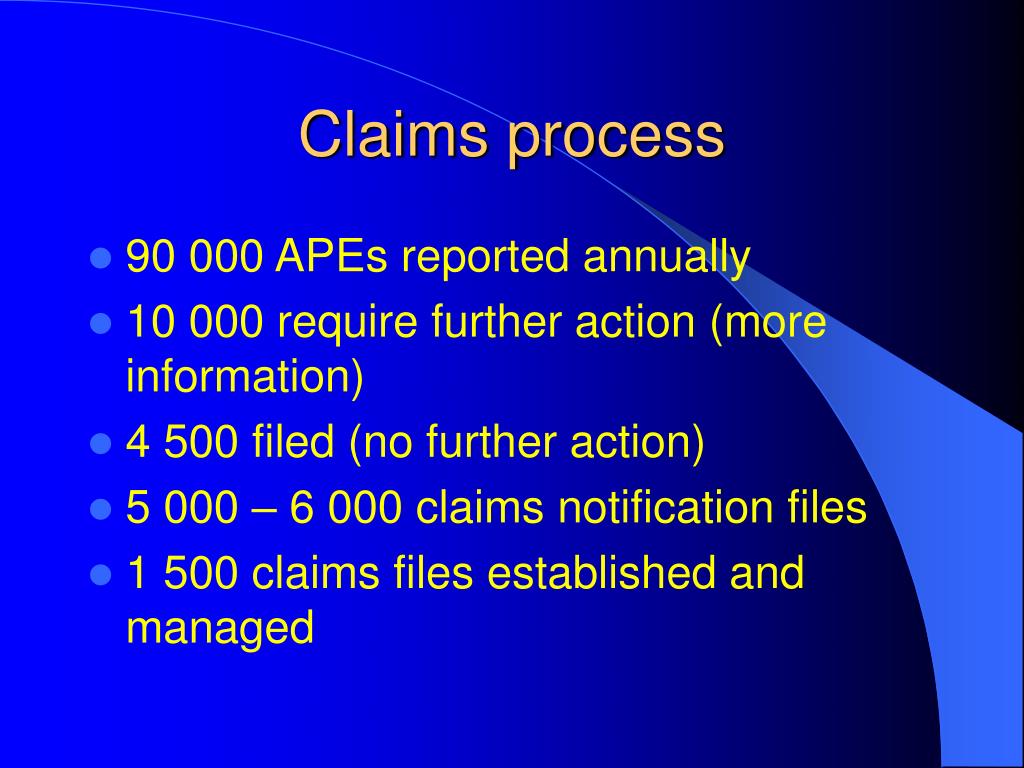 Claims process

- 90 000 APEs reported annually
- 10 000 require further action (more information)
- 4 500 filed (no further action)
- 5 000 – 6 000 claims notification files
- 1 500 claims files established and managed